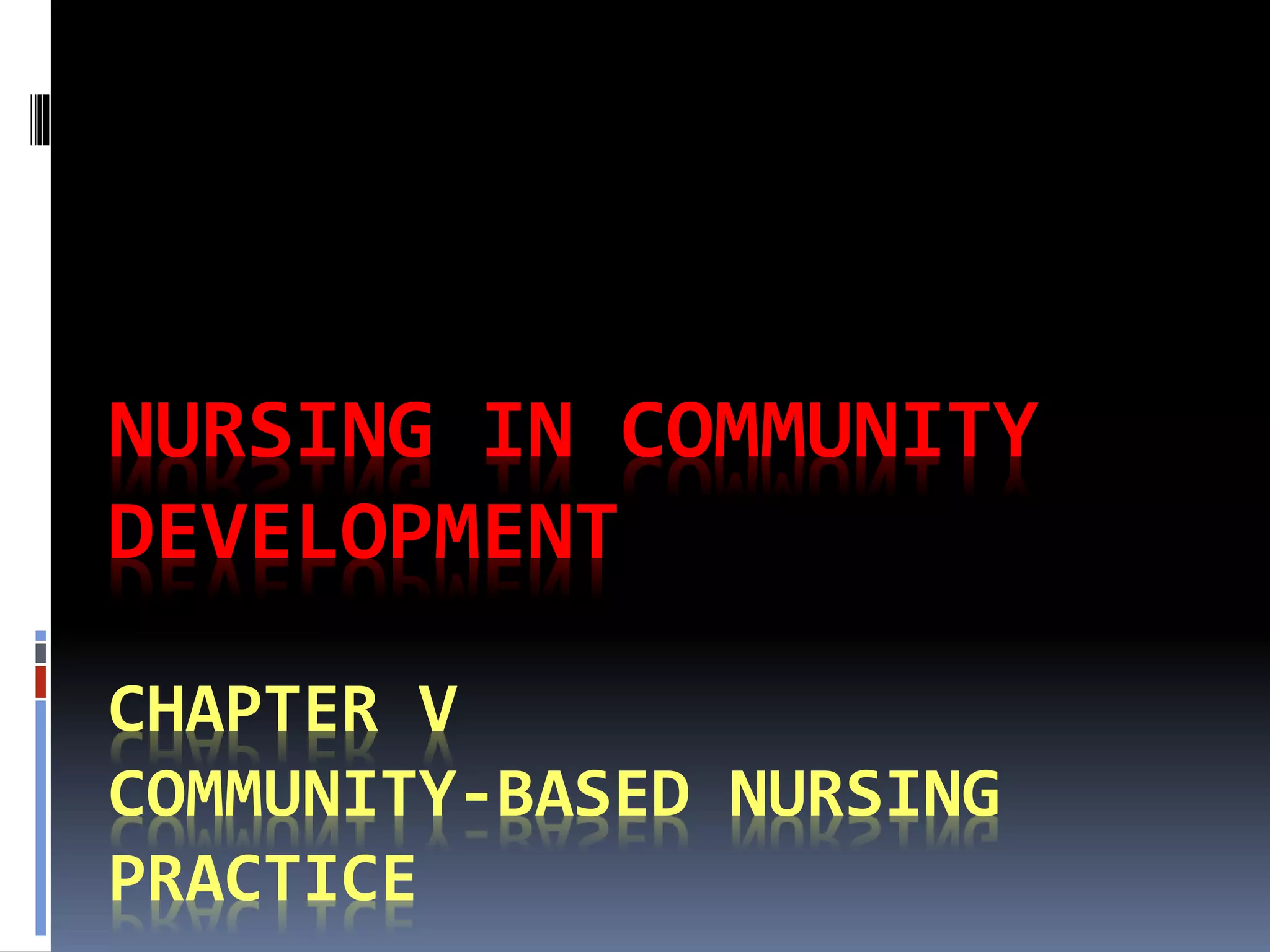 NURSING IN COMMUNITY DEVELOPMENT

CHAPTER V
COMMUNITY-BASED NURSING PRACTICE